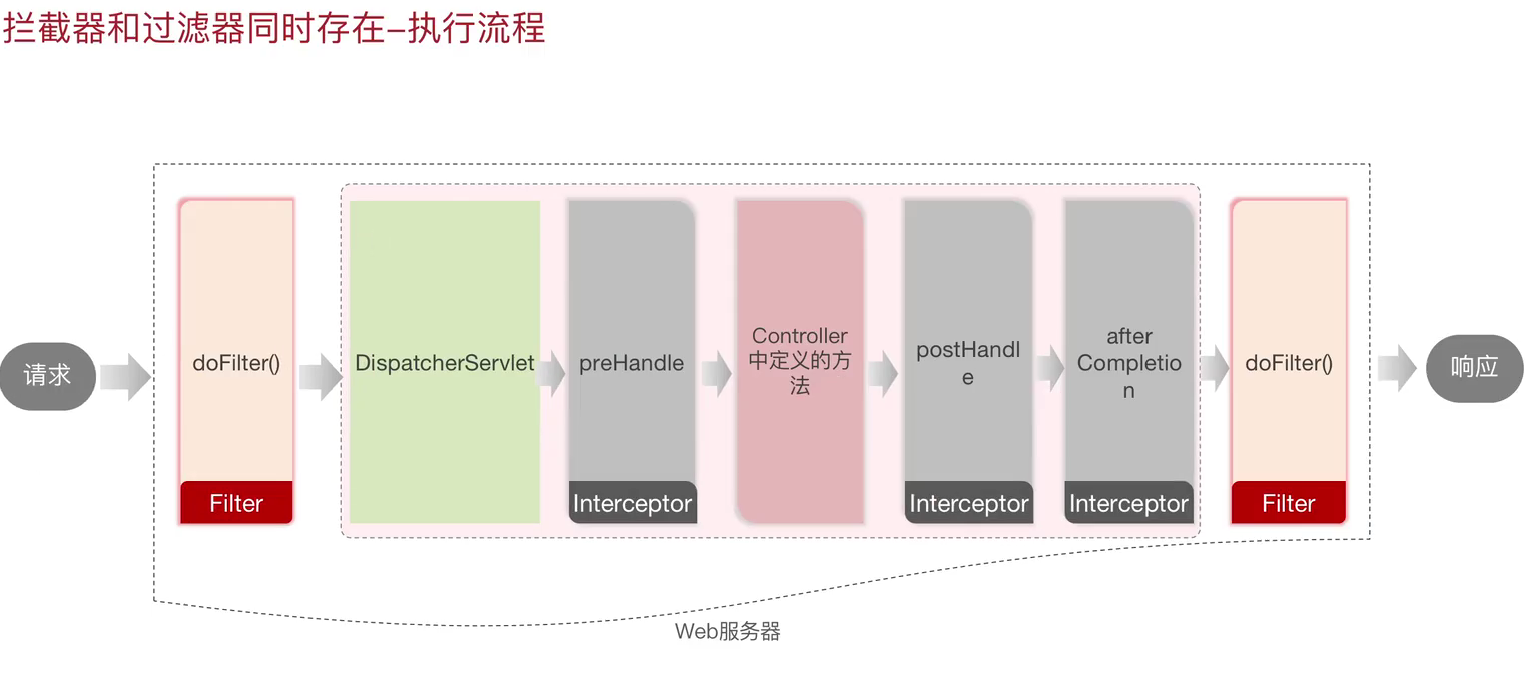 拦截器和过滤器同时存在–执行流程

请求

doFilter()

Filter

DispatcherServlet

preHandle

Interceptor

Controller中定义的方法

postHandle

Interceptor

afterCompletion

Interceptor

doFilter()

Filter

响应

Web服务器